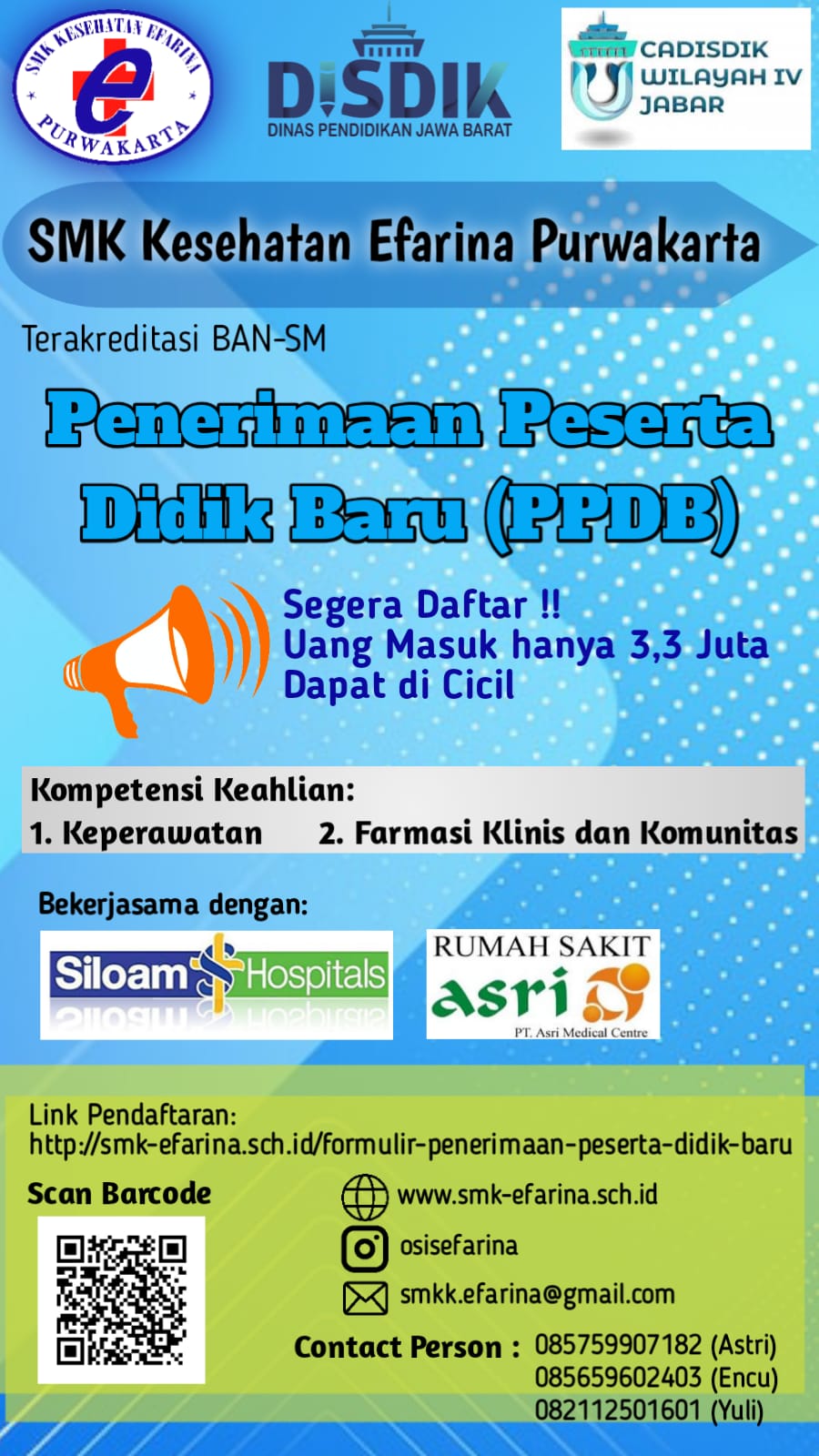 SMK KESEHATAN EFARINA PURWAKARTA

DISDIK
DINAS PENDIDIKAN JAWA BARAT

CADISDIK WILAYAH IV JABAR

SMK Kesehatan Efarina Purwakarta

Terakreditasi BAN-SM

Penerimaan Peserta Didik Baru (PPDB)

Segera Daftar !!
Uang Masuk hanya 3,3 Juta
Dapat di Cicil

Kompetensi Keahlian:
1. Keperawatan 2. Farmasi Klinis dan Komunitas

Bekerjasama dengan:

Siloam Hospitals

RUMAH SAKIT asri
PT. Asri Medical Centre

Link Pendaftaran:
http://smk-efarina.sch.id/formulir-penerimaan-peserta-didik-baru

Scan Barcode

www.smk-efarina.sch.id
osisefarina
smkk.efarina@gmail.com

Contact Person : 085759907182 (Astri)
085659602403 (Encu)
082112501601 (Yuli)